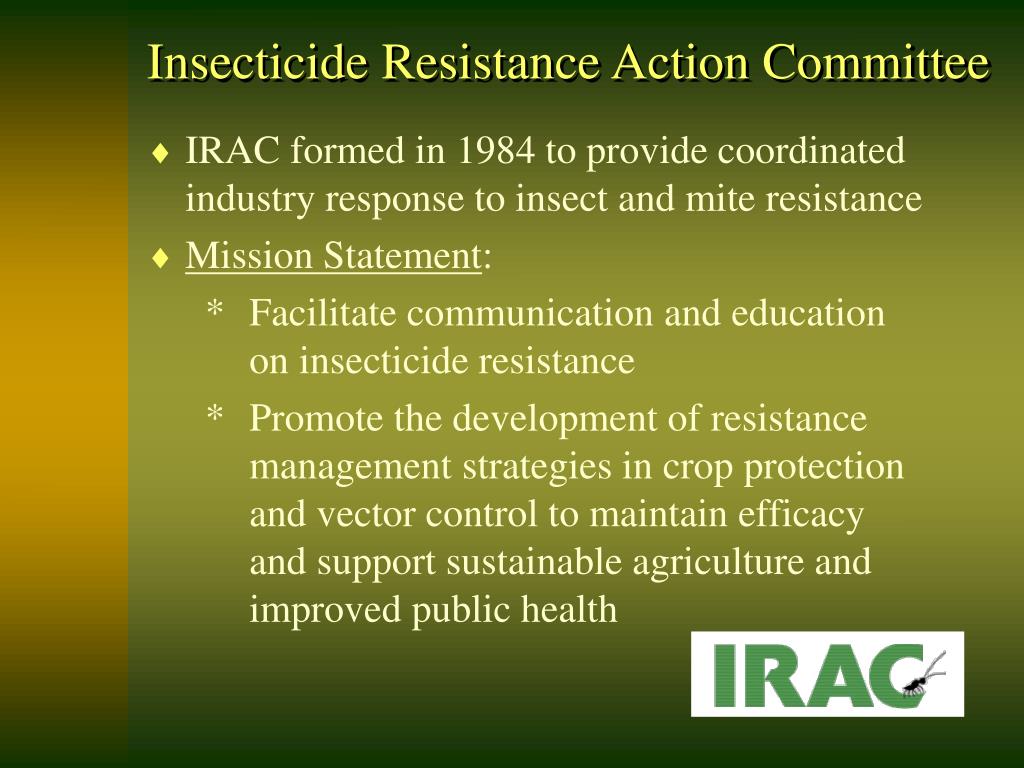 Insecticide Resistance Action Committee

♦ IRAC formed in 1984 to provide coordinated industry response to insect and mite resistance

♦ Mission Statement:

* Facilitate communication and education on insecticide resistance

* Promote the development of resistance management strategies in crop protection and vector control to maintain efficacy and support sustainable agriculture and improved public health

IRAC